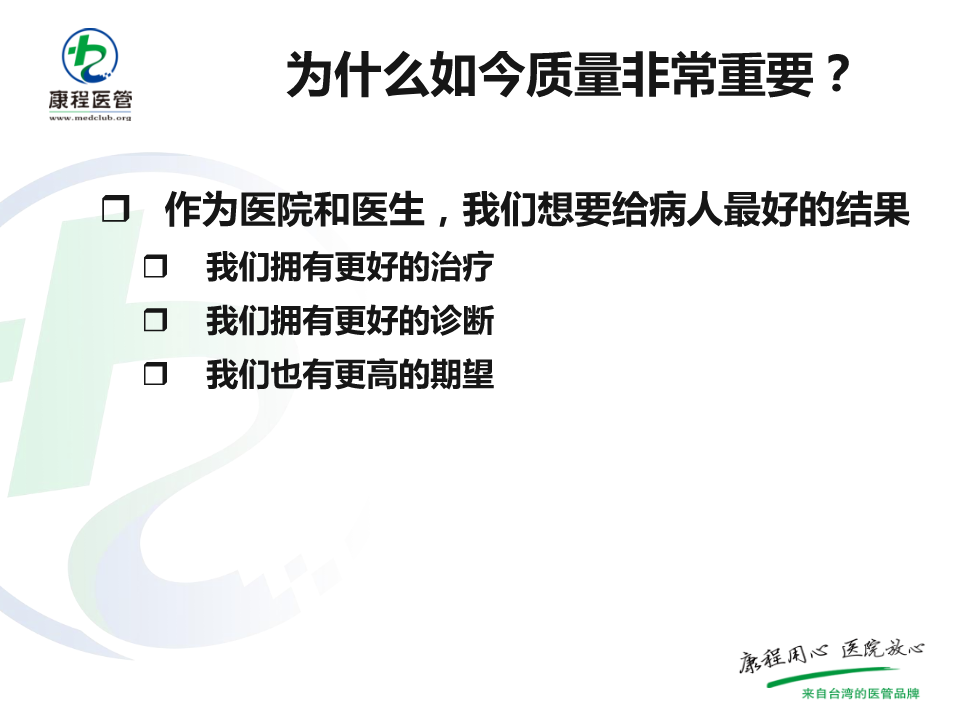 康程医管
www.medclub.org

为什么如今质量非常重要？

❒ 作为医院和医生，我们想要给病人最好的结果

❒ 我们拥有更好的治疗

❒ 我们拥有更好的诊断

❒ 我们也有更高的期望

康程用心 医院放心
来自台湾的医管品牌